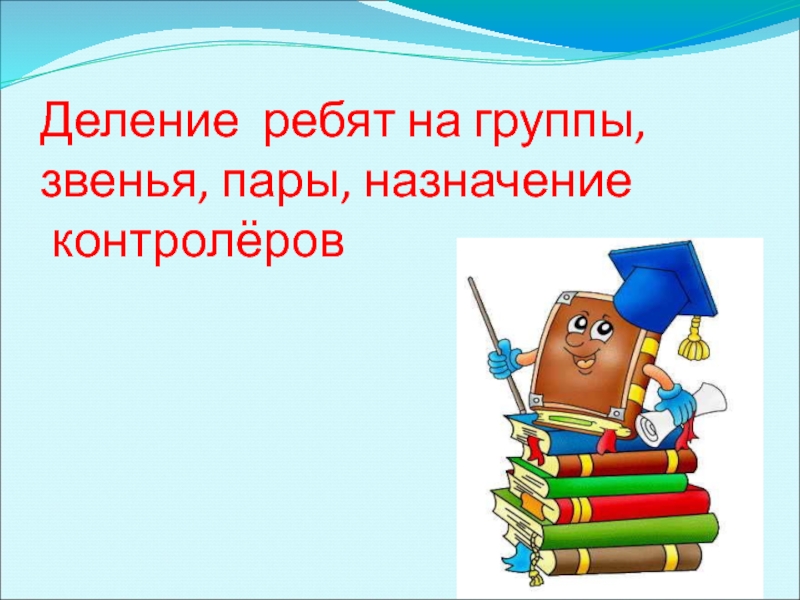 Деление ребят на группы, звенья, пары, назначение контролёров